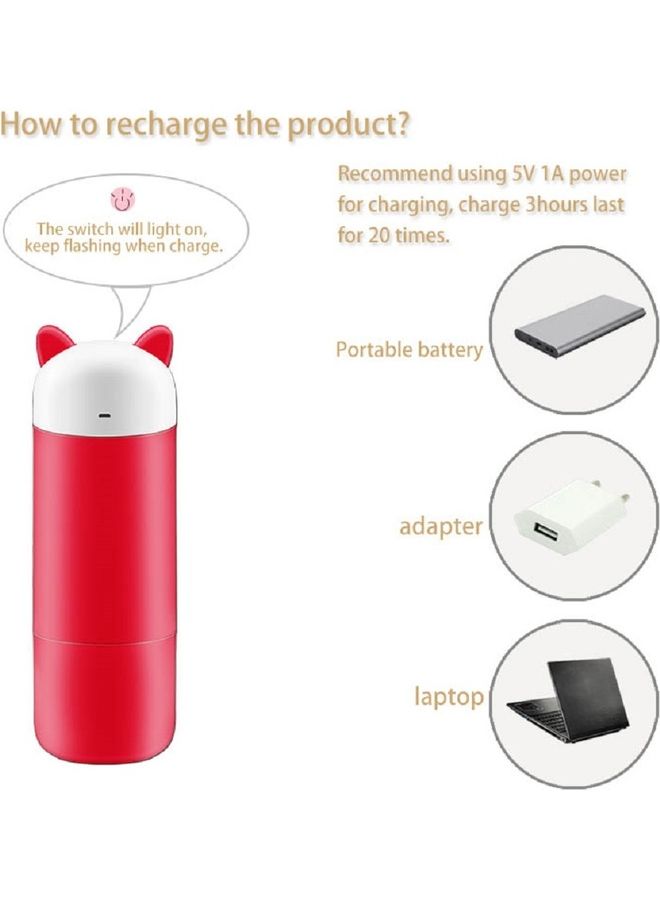 How to recharge the product?

The switch will light on, keep flashing when charge.

Recommend using 5V 1A power for charging, charge 3hours last for 20 times.

Portable battery

adapter

laptop